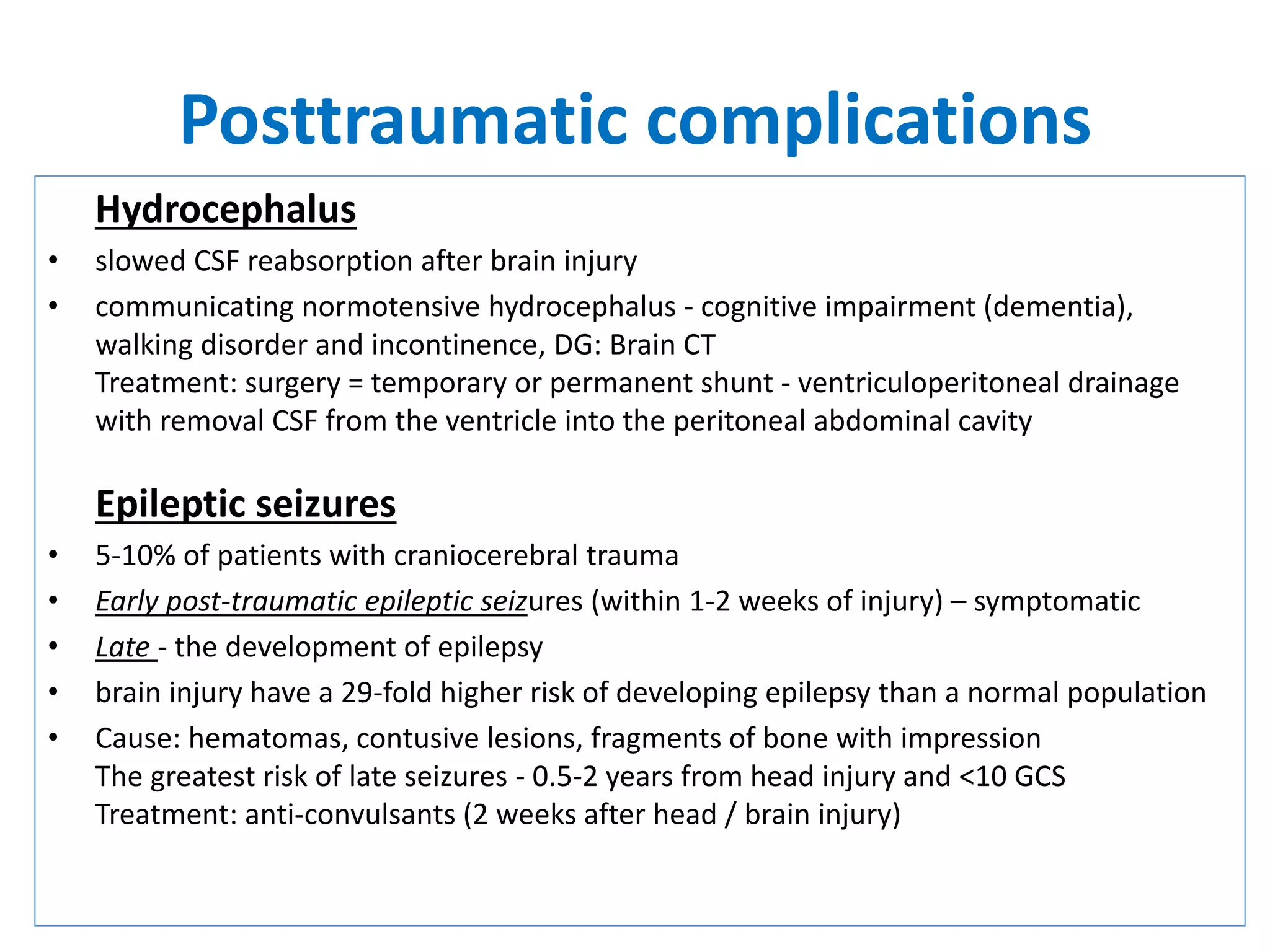 Posttraumatic complications

Hydrocephalus

• slowed CSF reabsorption after brain injury
• communicating normotensive hydrocephalus - cognitive impairment (dementia), walking disorder and incontinence, DG: Brain CT
Treatment: surgery = temporary or permanent shunt - ventriculoperitoneal drainage with removal CSF from the ventricle into the peritoneal abdominal cavity

Epileptic seizures

• 5-10% of patients with craniocerebral trauma
• Early post-traumatic epileptic seizures (within 1-2 weeks of injury) – symptomatic
• Late - the development of epilepsy
• brain injury have a 29-fold higher risk of developing epilepsy than a normal population
• Cause: hematomas, contusive lesions, fragments of bone with impression
The greatest risk of late seizures - 0.5-2 years from head injury and <10 GCS
Treatment: anti-convulsants (2 weeks after head / brain injury)